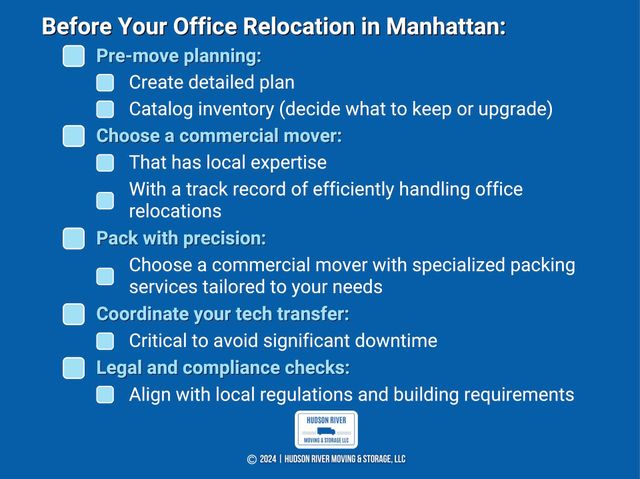 Before Your Office Relocation in Manhattan:

Pre-move planning:

Create detailed plan

Catalog inventory (decide what to keep or upgrade)

Choose a commercial mover:

That has local expertise

With a track record of efficiently handling office relocations

Pack with precision:

Choose a commercial mover with specialized packing services tailored to your needs

Coordinate your tech transfer:

Critical to avoid significant downtime

Legal and compliance checks:

Align with local regulations and building requirements

HUDSON RIVER
MOVING & STORAGE LLC

© 2024 | HUDSON RIVER MOVING & STORAGE, LLC